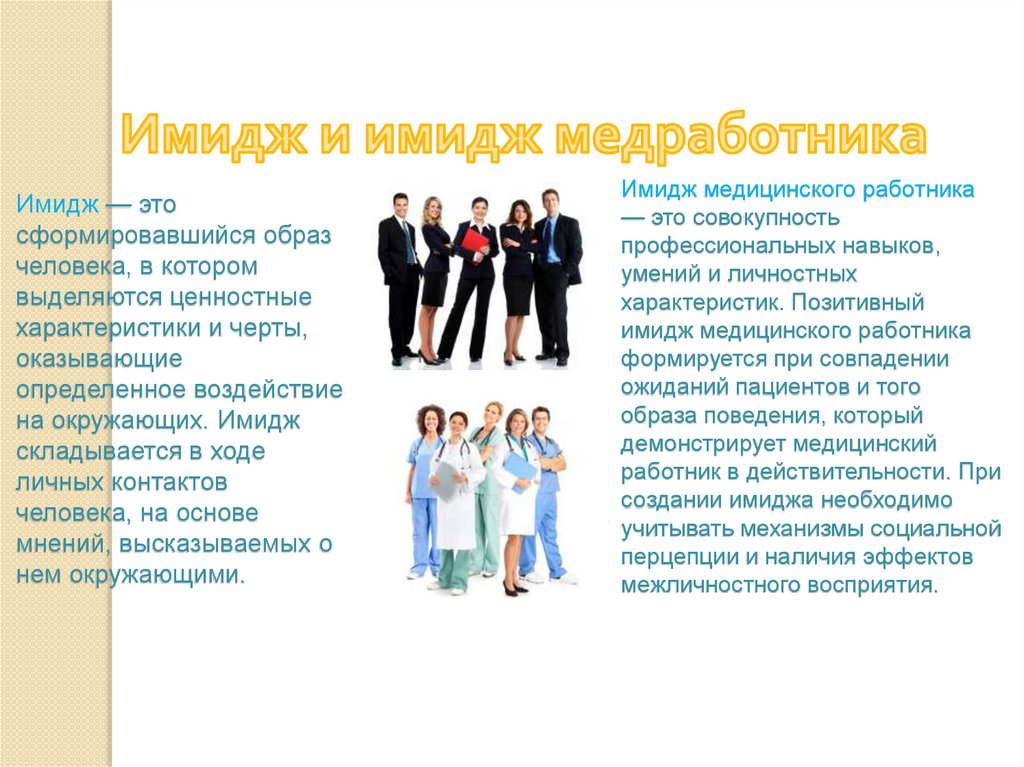 Имидж и имидж медработника

Имидж — это сформировавшийся образ человека, в котором выделяются ценностные характеристики и черты, оказывающие определенное воздействие на окружающих. Имидж складывается в ходе личных контактов человека, на основе мнений, высказываемых о нем окружающими.

Имидж медицинского работника — это совокупность профессиональных навыков, умений и личностных характеристик. Позитивный имидж медицинского работника формируется при совпадении ожиданий пациентов и того образа поведения, который демонстрирует медицинский работник в действительности. При создании имиджа необходимо учитывать механизмы социальной перцепции и наличия эффектов межличностного восприятия.